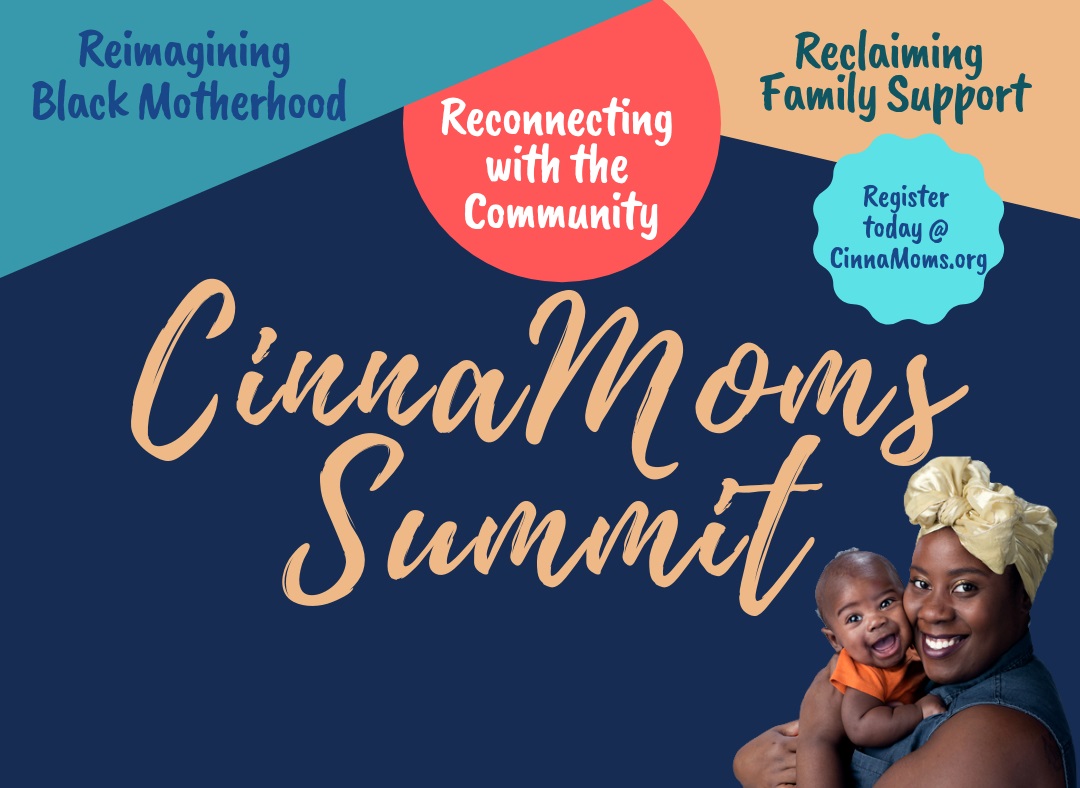 Reimagining Black Motherhood

Reconnecting with the Community

Reclaiming Family Support

Register today @ CinnaMoms.org

CinnaMoms Summit